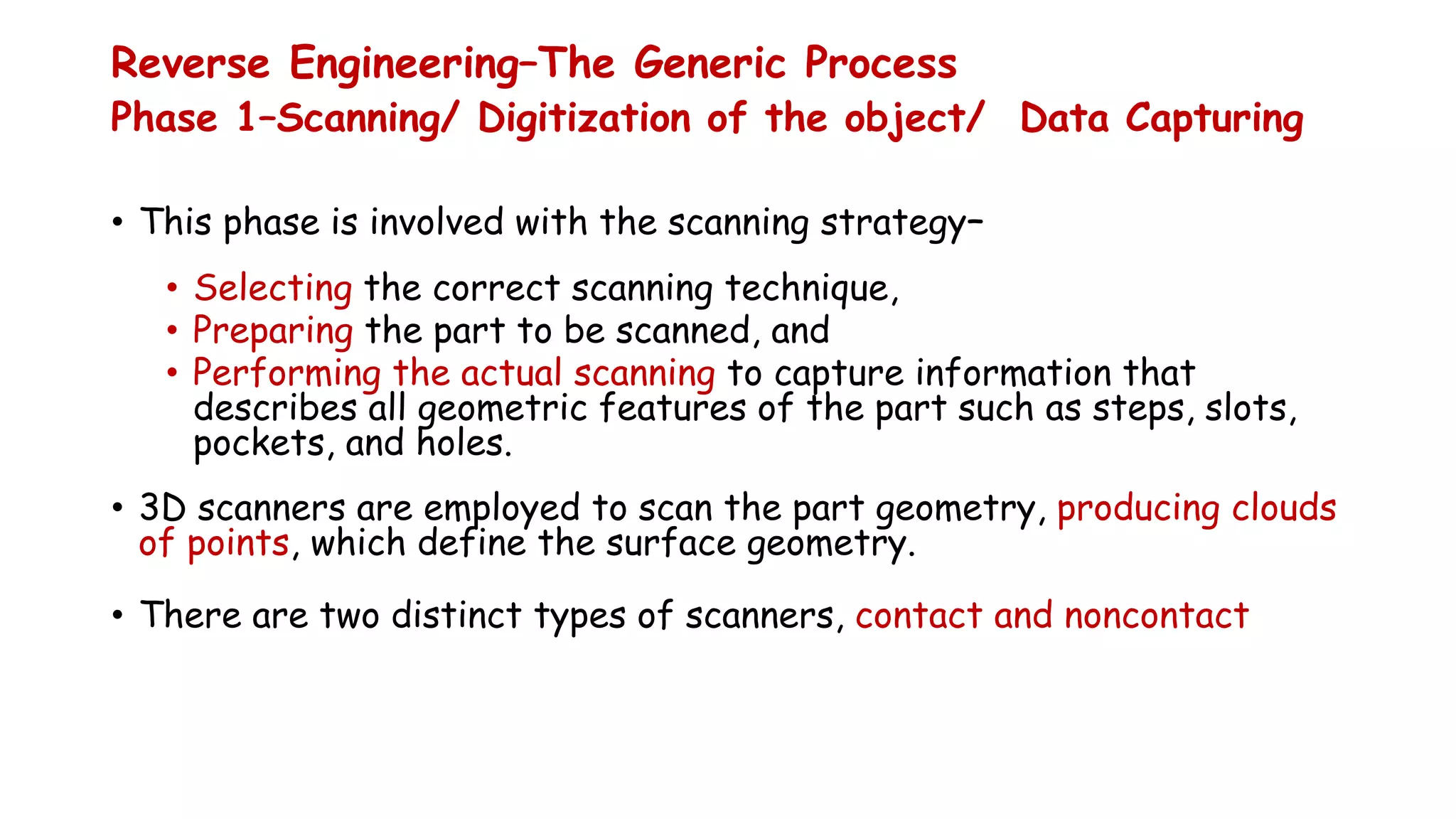 Reverse Engineering–The Generic Process
Phase 1–Scanning/ Digitization of the object/ Data Capturing

• This phase is involved with the scanning strategy–
  • Selecting the correct scanning technique,
  • Preparing the part to be scanned, and
  • Performing the actual scanning to capture information that describes all geometric features of the part such as steps, slots, pockets, and holes.

• 3D scanners are employed to scan the part geometry, producing clouds of points, which define the surface geometry.

• There are two distinct types of scanners, contact and noncontact